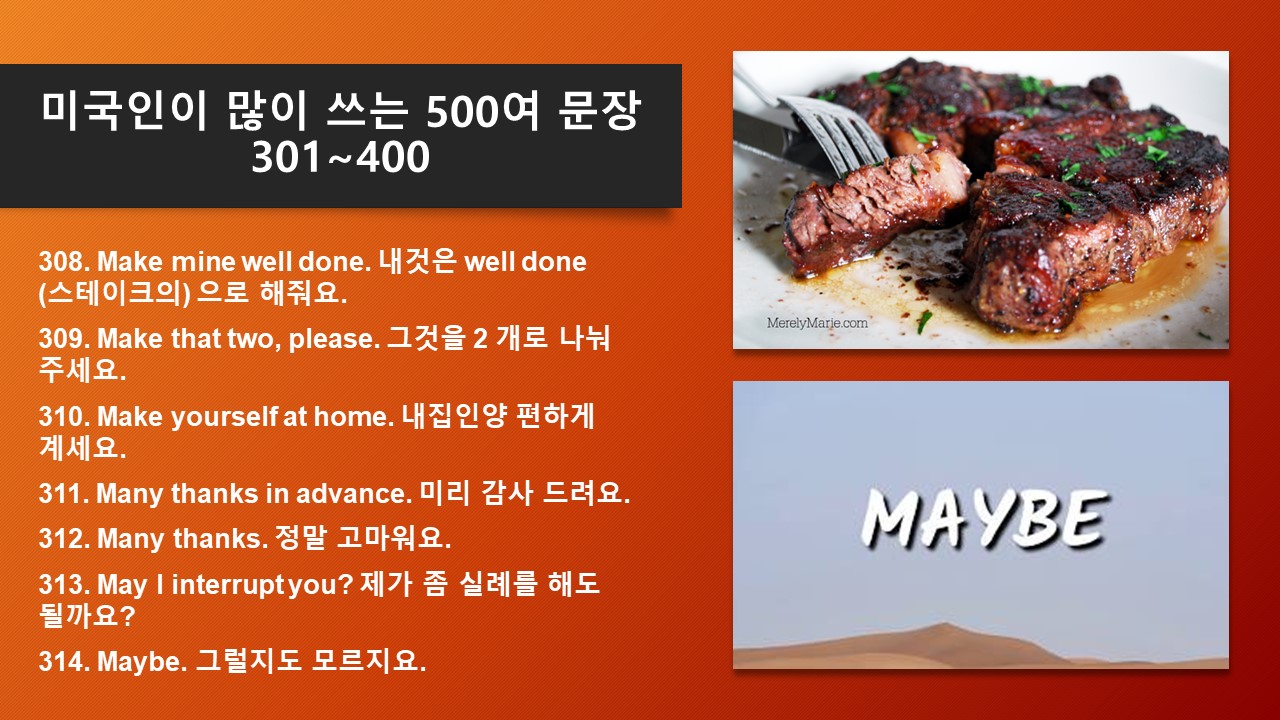 미국인이 많이 쓰는 500여 문장
301~400

308. Make mine well done. 내것은 well done (스테이크의) 으로 해줘요.

309. Make that two, please. 그것을 2 개로 나눠 주세요.

310. Make yourself at home. 내집인양 편하게 계세요.

311. Many thanks in advance. 미리 감사 드려요.

312. Many thanks. 정말 고마워요.

313. May I interrupt you? 제가 좀 실례를 해도 될까요?

314. Maybe. 그럴지도 모르지요.

MerelyMarie.com

MAYBE